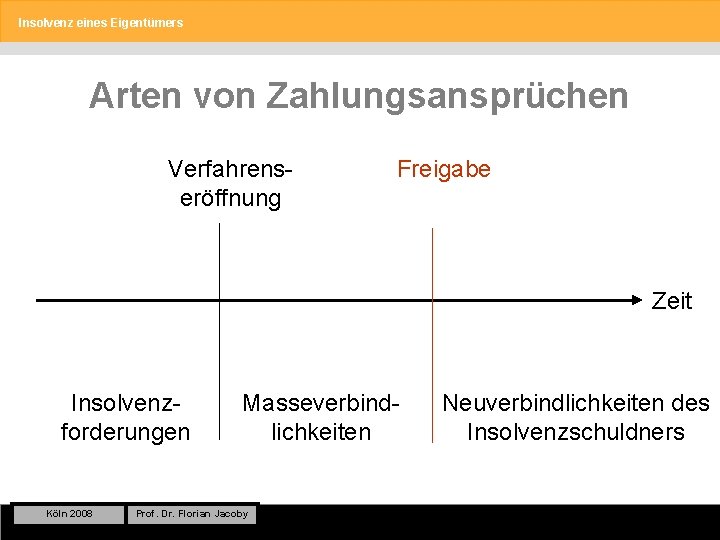 Insolvenz eines Eigentümers

Arten von Zahlungsansprüchen

Verfahrenseröffnung

Freigabe

Zeit

Insolvenzforderungen

Masseverbindlichkeiten

Neuverbindlichkeiten des Insolvenzschuldners

Köln 2008

Prof. Dr. Florian Jacoby